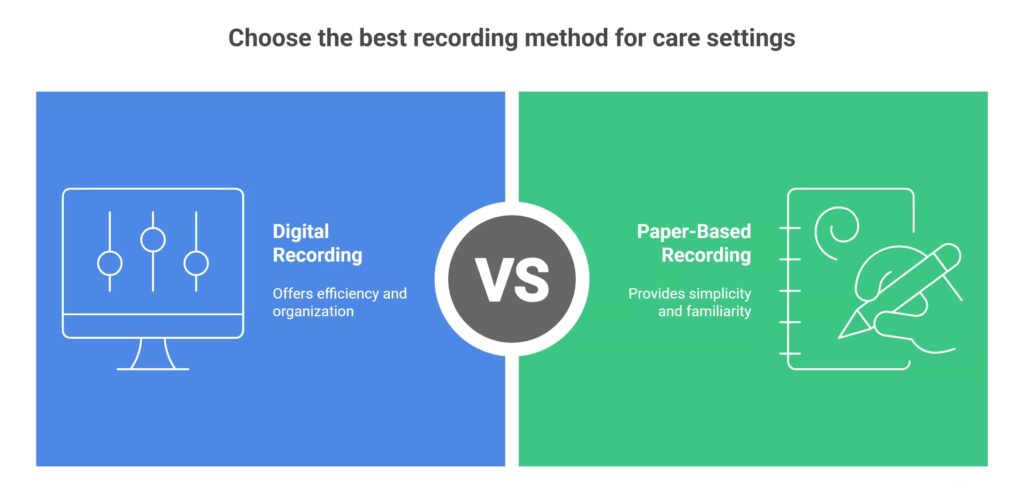 Choose the best recording method for care settings

Digital Recording

Offers efficiency and organization

VS

Paper-Based Recording

Provides simplicity and familiarity